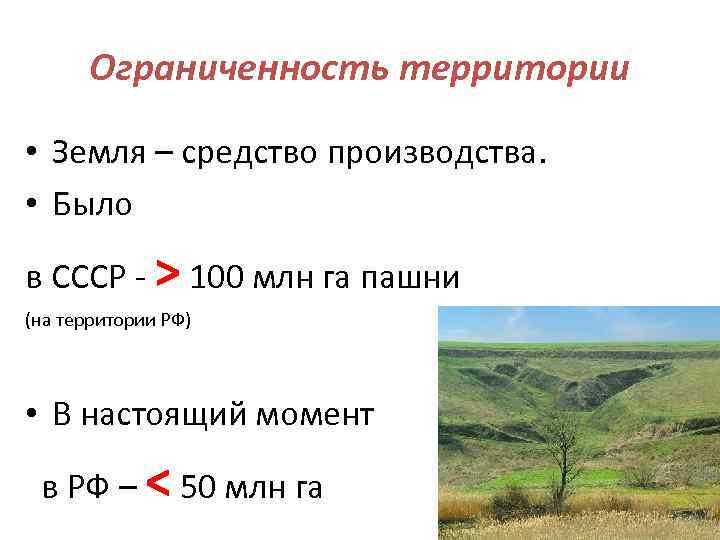 Ограниченность территории

• Земля – средство производства.
• Было

в СССР - > 100 млн га пашни
(на территории РФ)

• В настоящий момент

в РФ – < 50 млн га